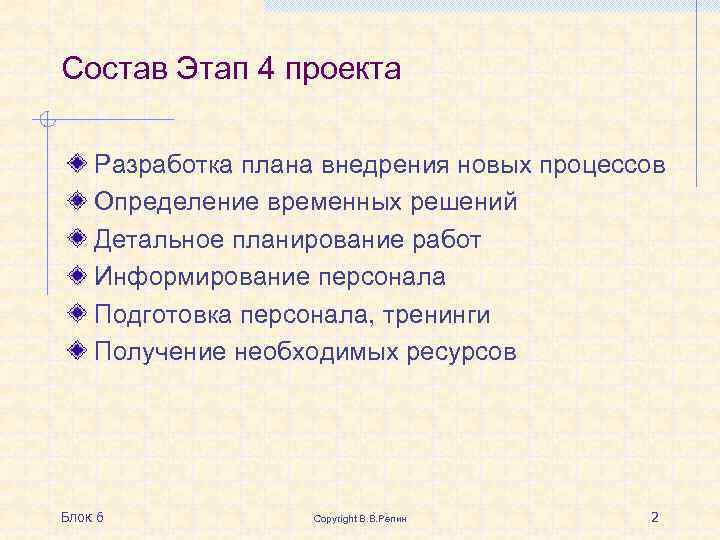 Состав Этап 4 проекта

Разработка плана внедрения новых процессов
Определение временных решений
Детальное планирование работ
Информирование персонала
Подготовка персонала, тренинги
Получение необходимых ресурсов

Блок 6

Copyright В.В.Репин

2